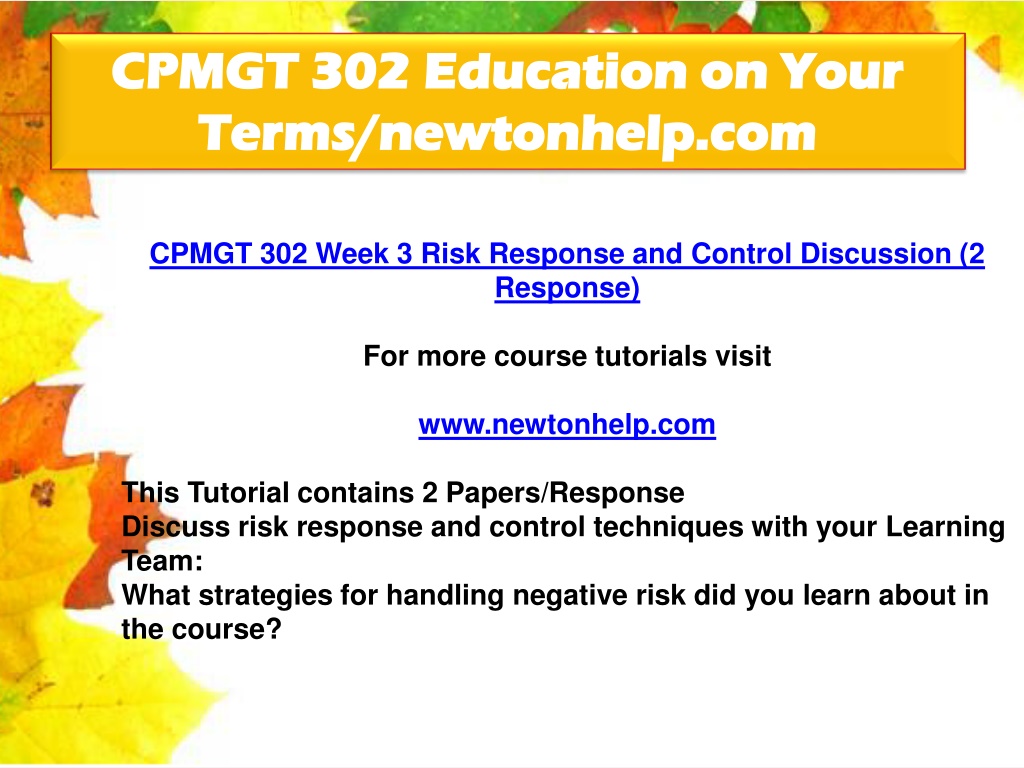 CPMGT 302 Education on Your Terms/newtonhelp.com

CPMGT 302 Week 3 Risk Response and Control Discussion (2 Response)

For more course tutorials visit

www.newtonhelp.com

This Tutorial contains 2 Papers/Response
Discuss risk response and control techniques with your Learning Team:
What strategies for handling negative risk did you learn about in the course?